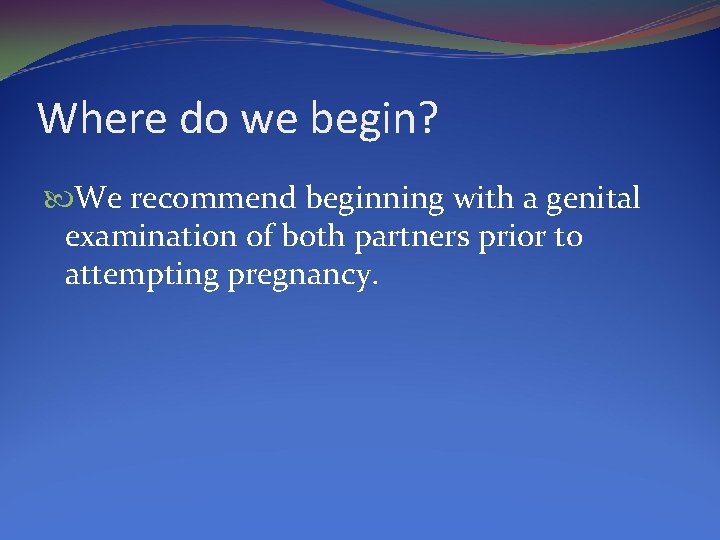 Where do we begin?

We recommend beginning with a genital examination of both partners prior to attempting pregnancy.